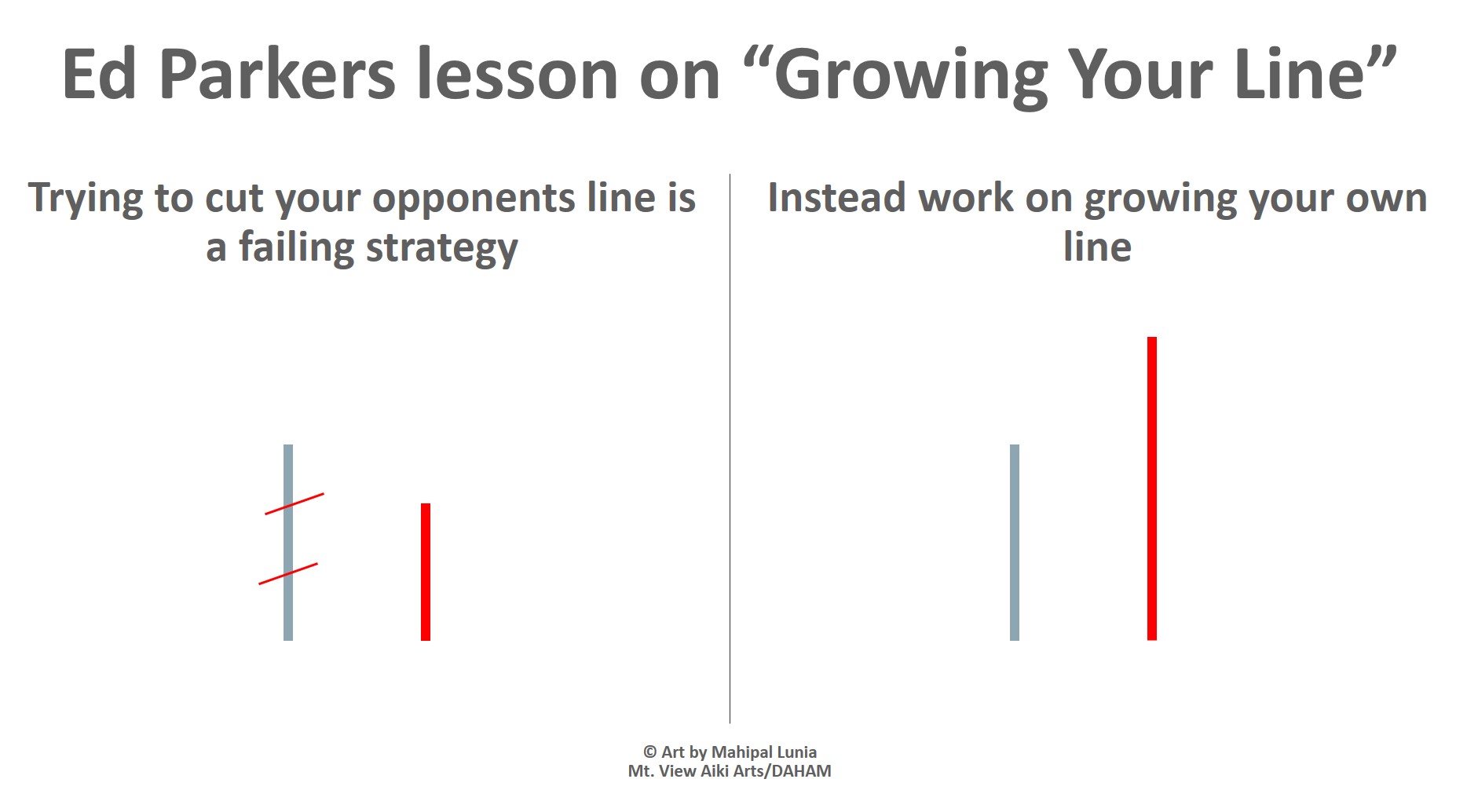 Ed Parkers lesson on “Growing Your Line”

Trying to cut your opponents line is a failing strategy

Instead work on growing your own line

© Art by Mahipal Lunia
Mt. View Aiki Arts/DAHAM